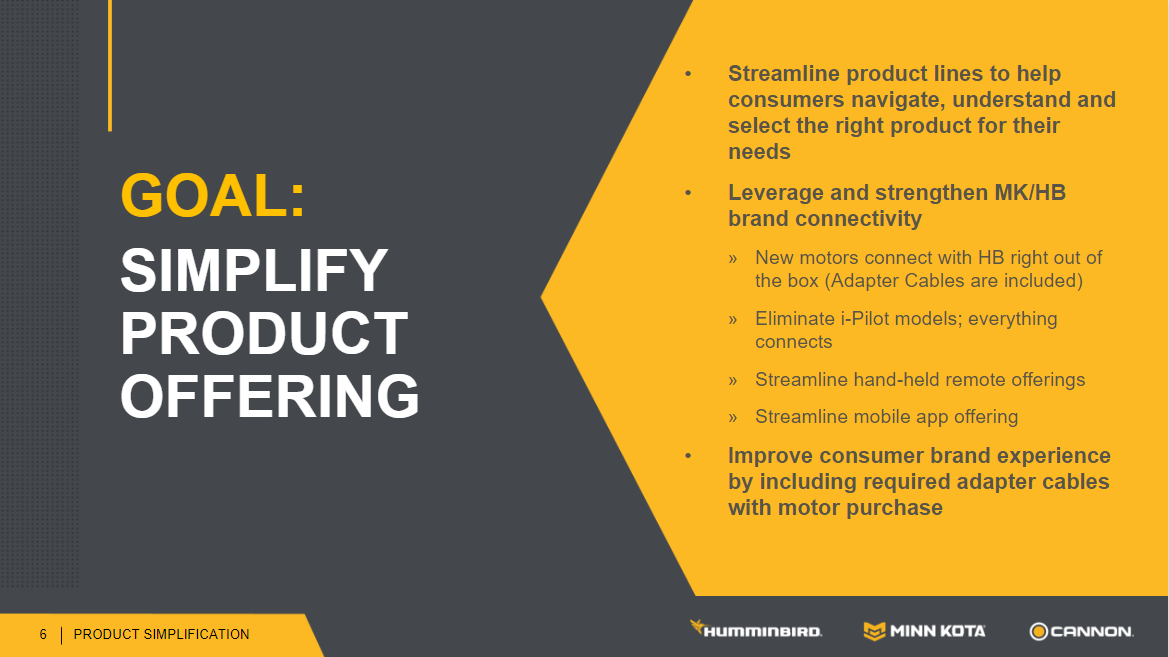 GOAL:
SIMPLIFY PRODUCT OFFERING

• Streamline product lines to help consumers navigate, understand and select the right product for their needs

• Leverage and strengthen MK/HB brand connectivity

» New motors connect with HB right out of the box (Adapter Cables are included)

» Eliminate i-Pilot models; everything connects

» Streamline hand-held remote offerings

» Streamline mobile app offering

• Improve consumer brand experience by including required adapter cables with motor purchase

6 | PRODUCT SIMPLIFICATION

HUMMINBIRD. MINN KOTA CANNON.